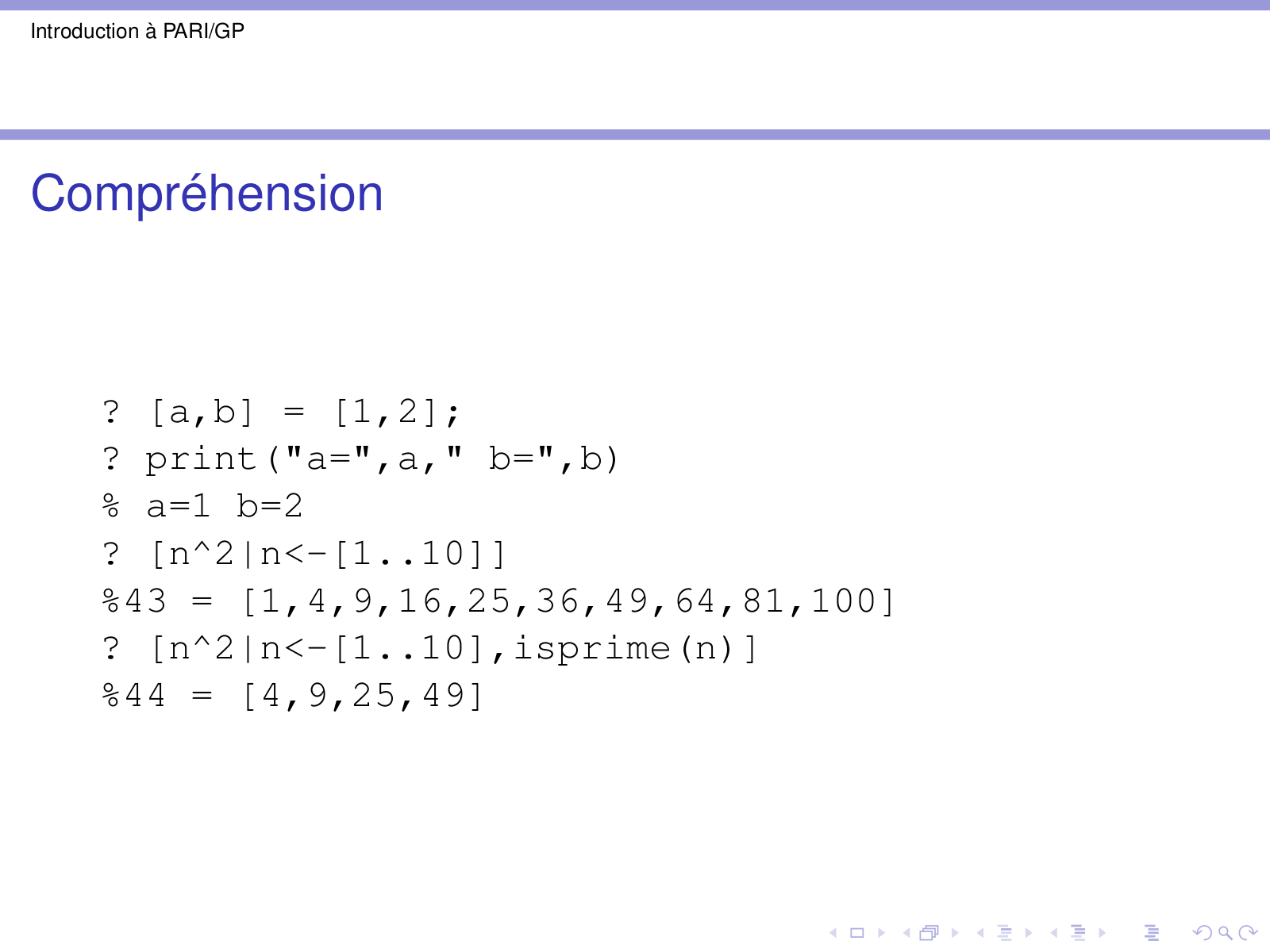 Introduction à PARI/GP

Compréhension

? [a,b] = [1,2];
? print("a=",a," b=",b)
% a=1 b=2
? [n^2|n<-[1..10]]
%43 = [1,4,9,16,25,36,49,64,81,100]
? [n^2|n<-[1..10],isprime(n)]
%44 = [4,9,25,49]